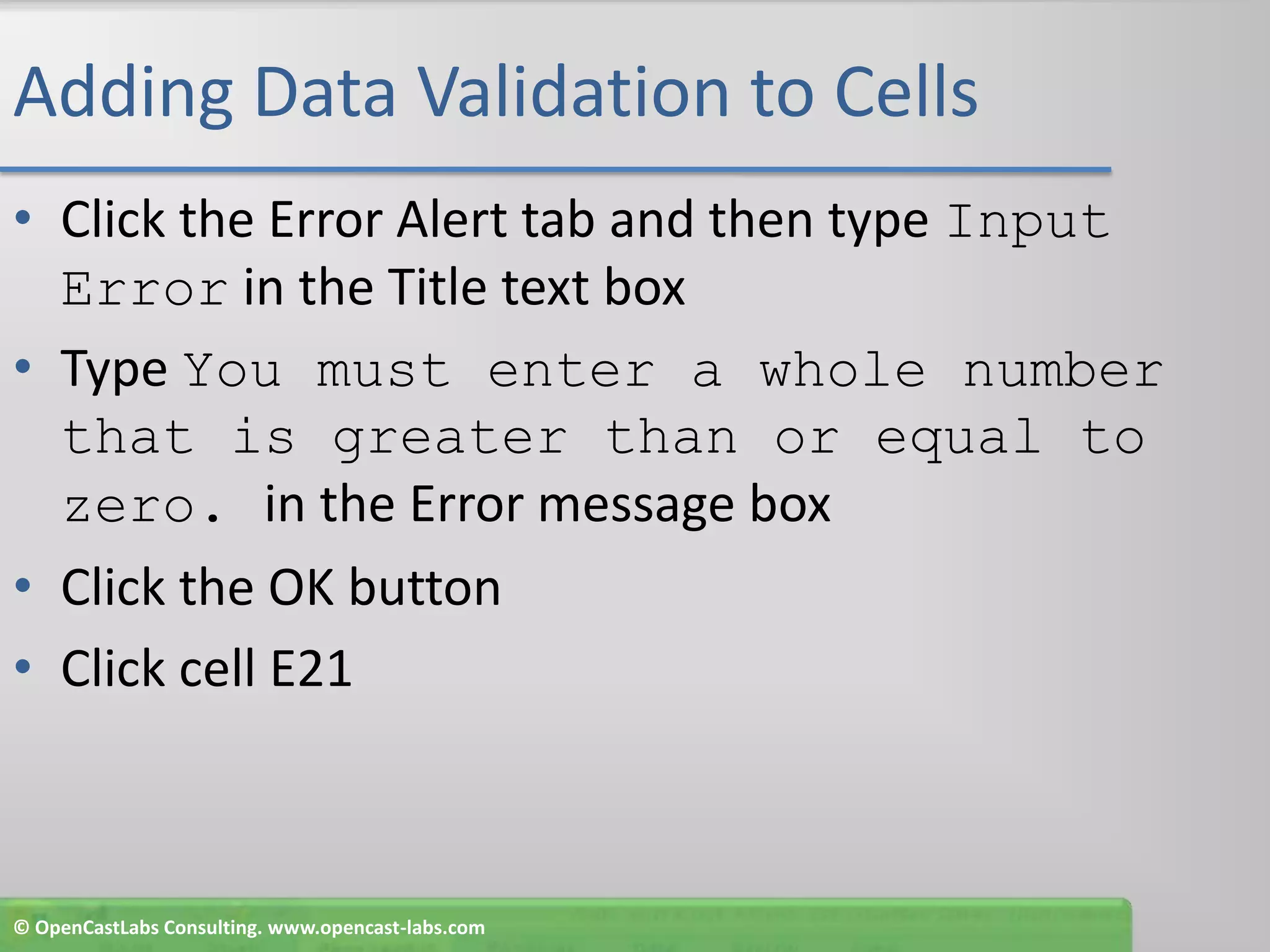 Adding Data Validation to Cells

• Click the Error Alert tab and then type Input Error in the Title text box

• Type You must enter a whole number that is greater than or equal to zero. in the Error message box

• Click the OK button

• Click cell E21

© OpenCastLabs Consulting. www.opencast-labs.com